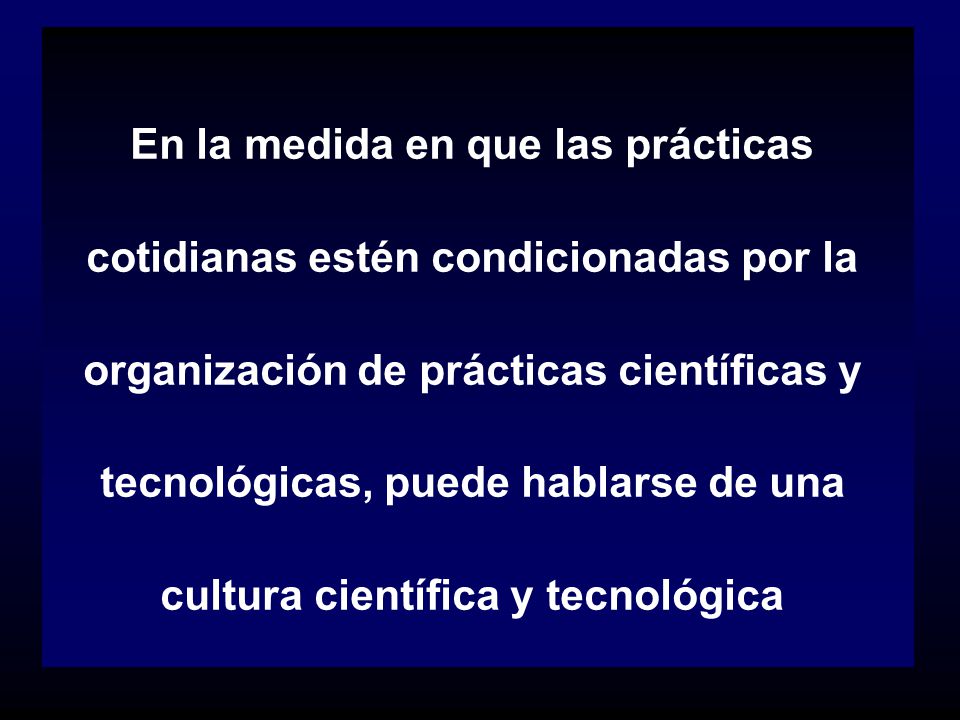 En la medida en que las prácticas cotidianas estén condicionadas por la organización de prácticas científicas y tecnológicas, puede hablarse de una cultura científica y tecnológica